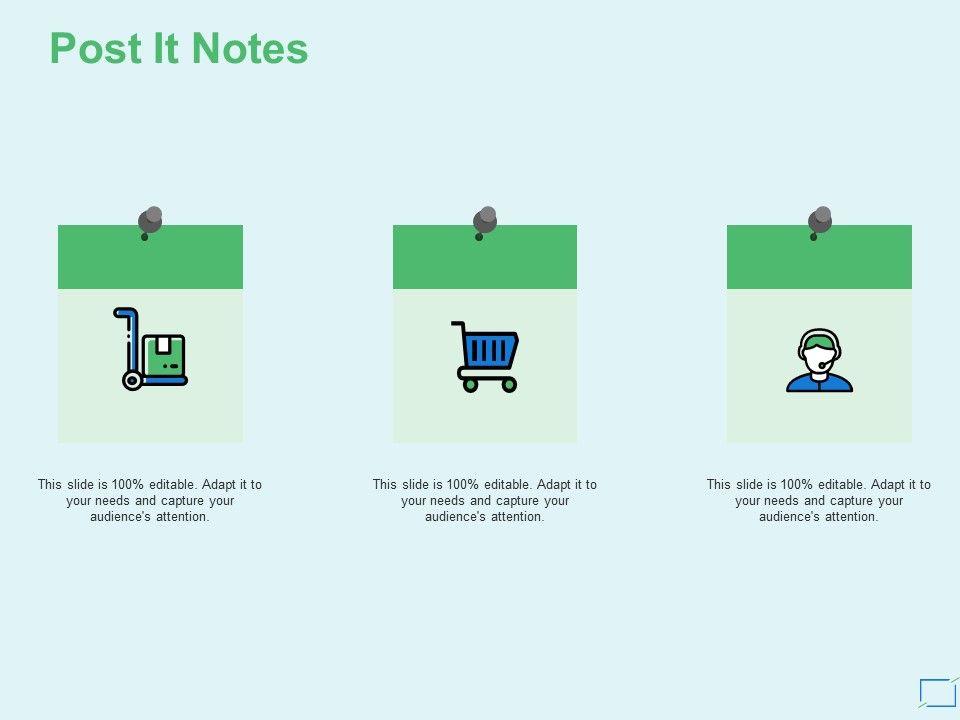 Post It Notes

This slide is 100% editable. Adapt it to your needs and capture your audience's attention.

This slide is 100% editable. Adapt it to your needs and capture your audience's attention.

This slide is 100% editable. Adapt it to your needs and capture your audience's attention.